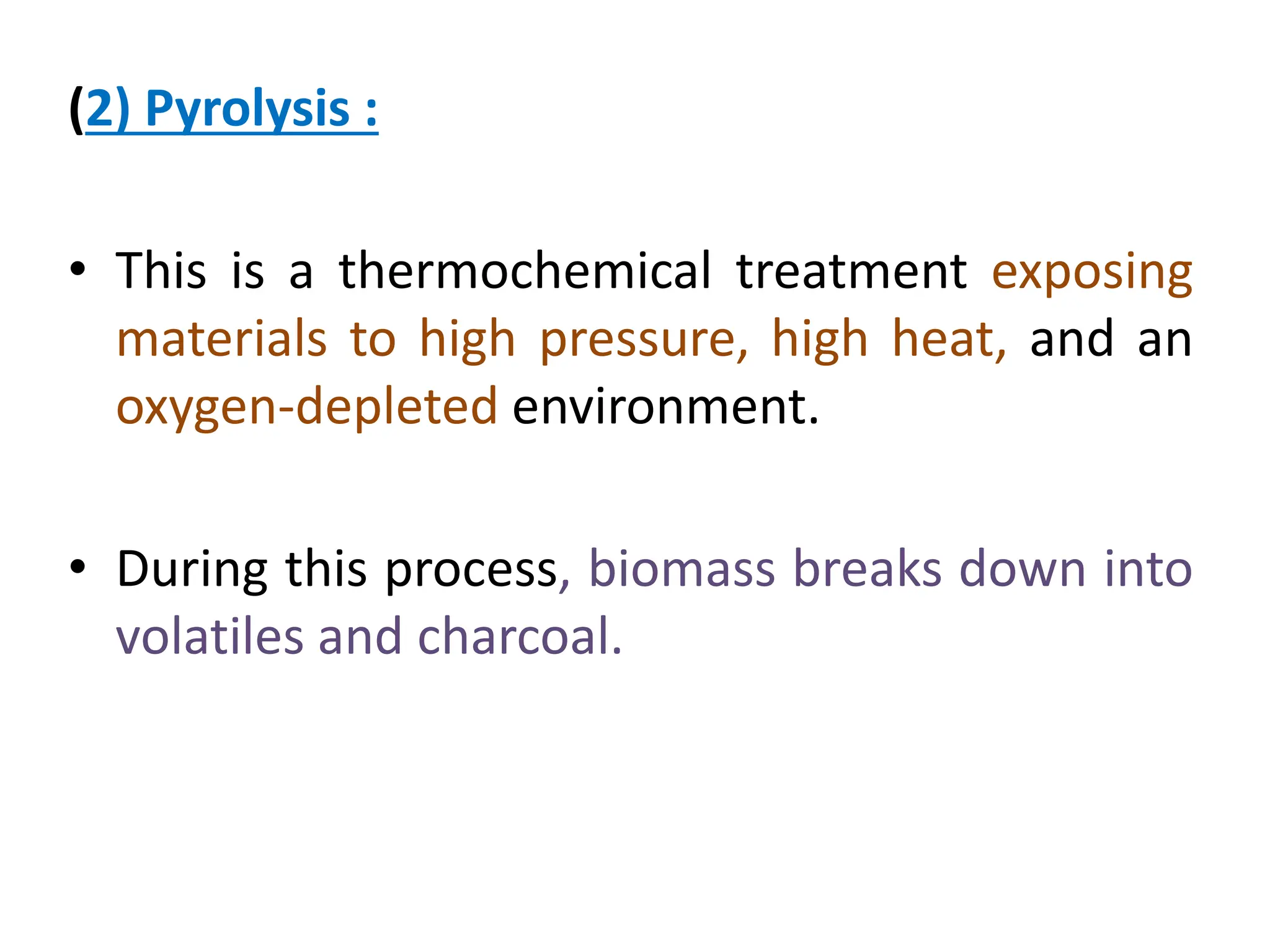 (2) Pyrolysis :

• This is a thermochemical treatment exposing materials to high pressure, high heat, and an oxygen-depleted environment.

• During this process, biomass breaks down into volatiles and charcoal.